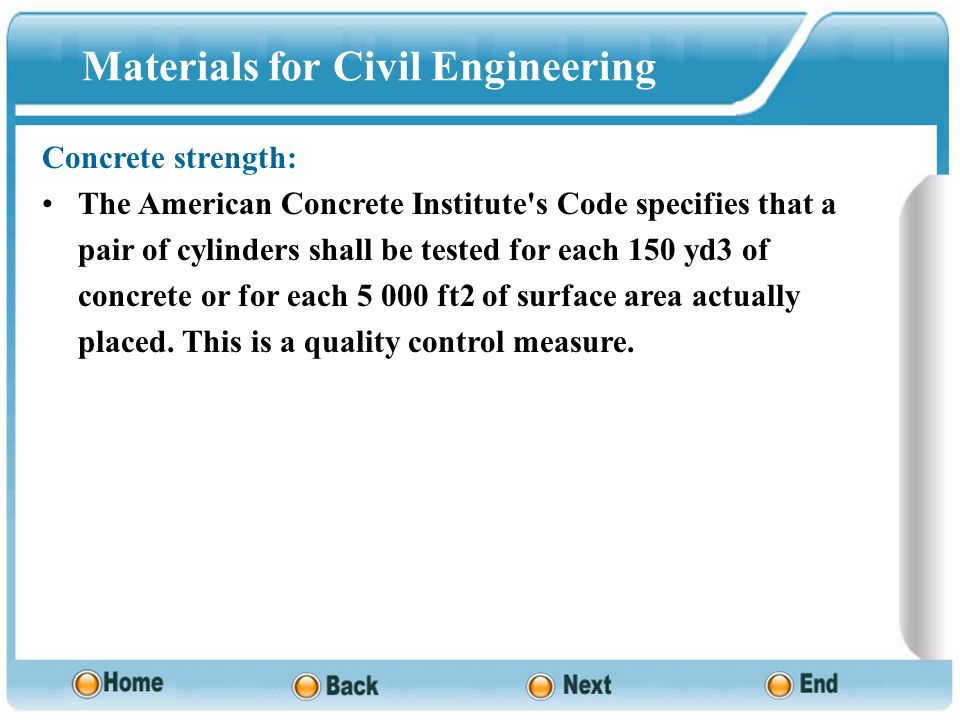 Materials for Civil Engineering

Concrete strength:

• The American Concrete Institute's Code specifies that a pair of cylinders shall be tested for each 150 yd3 of concrete or for each 5 000 ft2 of surface area actually placed. This is a quality control measure.

Home Back Next End